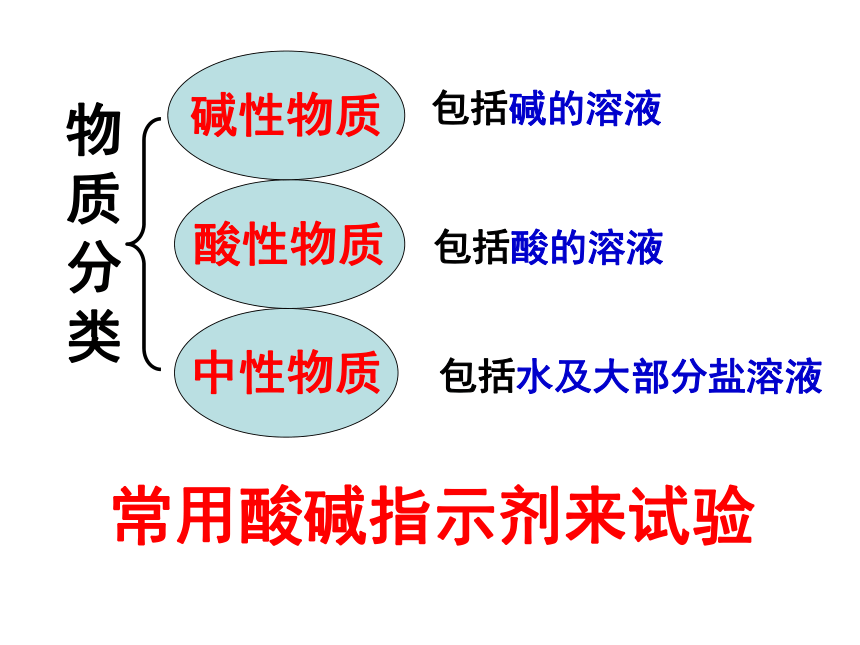 物质分类

碱性物质 包括碱的溶液

酸性物质 包括酸的溶液

中性物质 包括水及大部分盐溶液

常用酸碱指示剂来试验